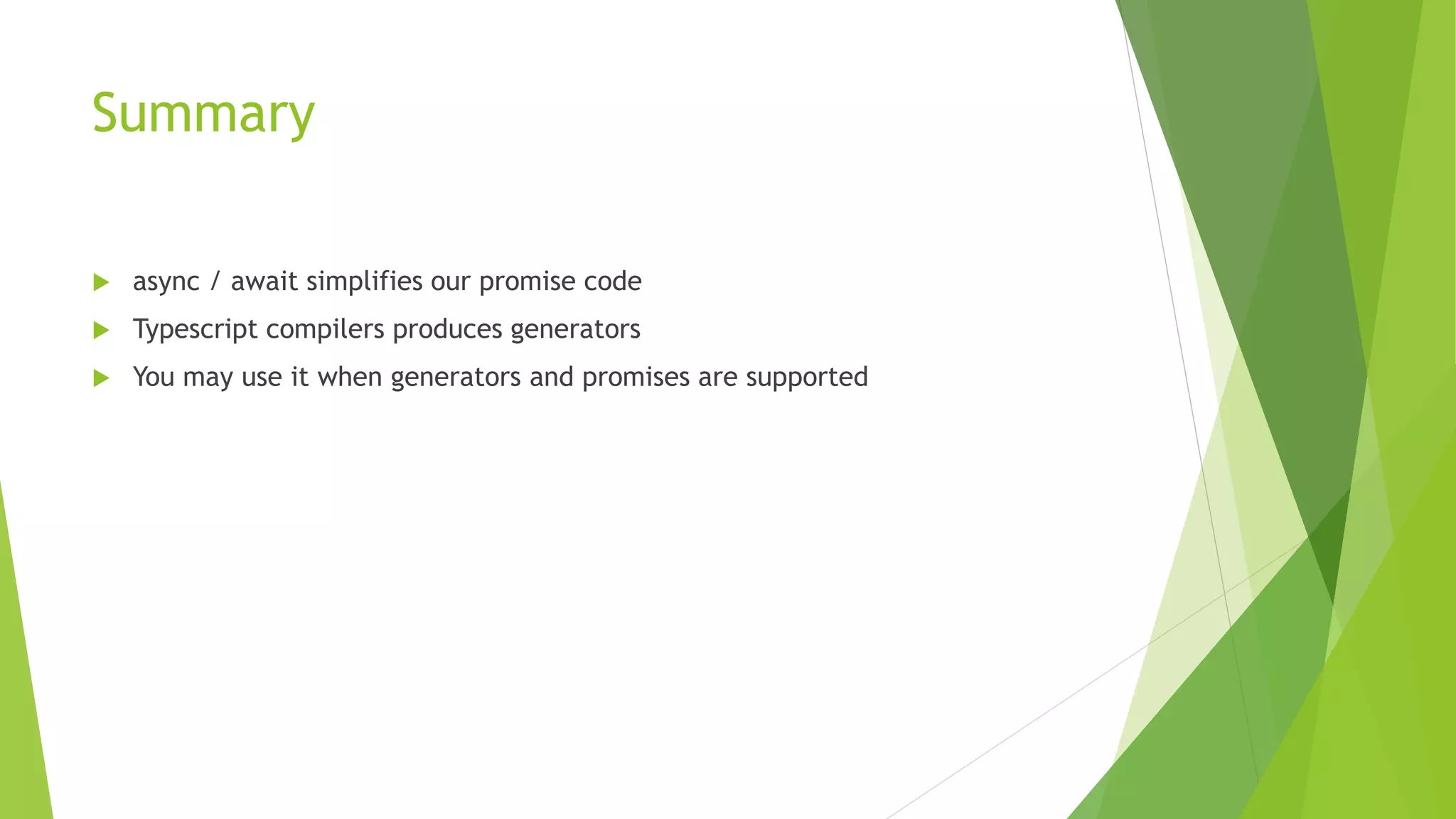 Summary

async / await simplifies our promise code

Typescript compilers produces generators

You may use it when generators and promises are supported